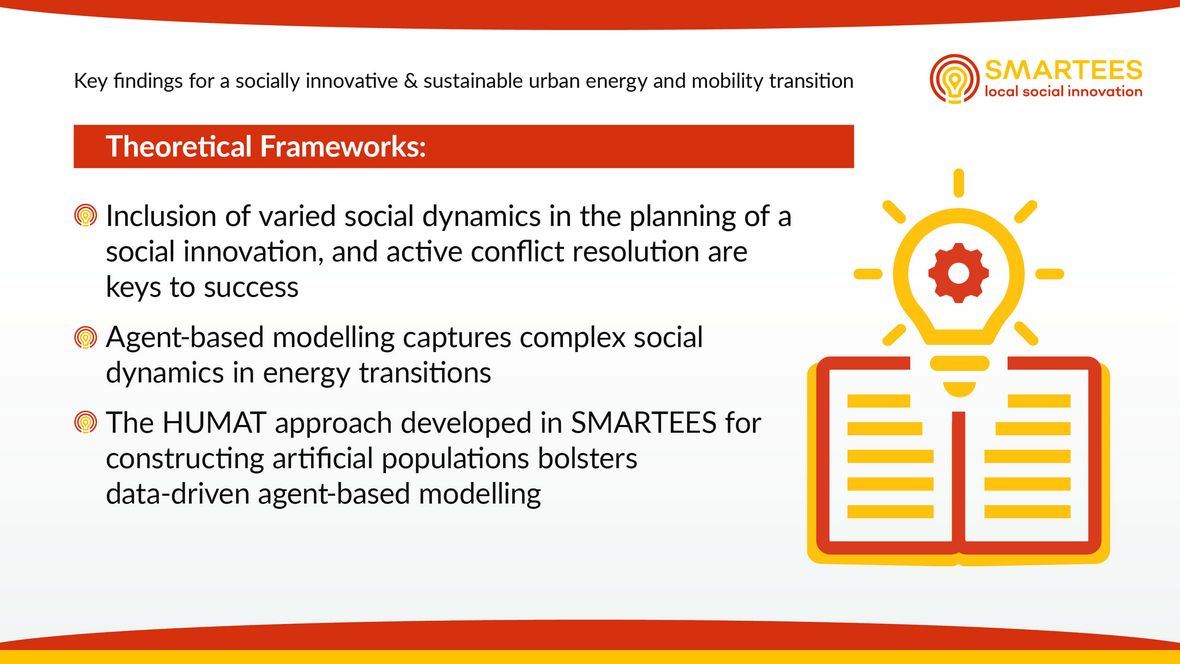 Key findings for a socially innovative & sustainable urban energy and mobility transition

SMARTEES
local social innovation

Theoretical Frameworks:

Inclusion of varied social dynamics in the planning of a social innovation, and active conflict resolution are keys to success

Agent-based modelling captures complex social dynamics in energy transitions

The HUMAT approach developed in SMARTEES for constructing artificial populations bolsters data-driven agent-based modelling